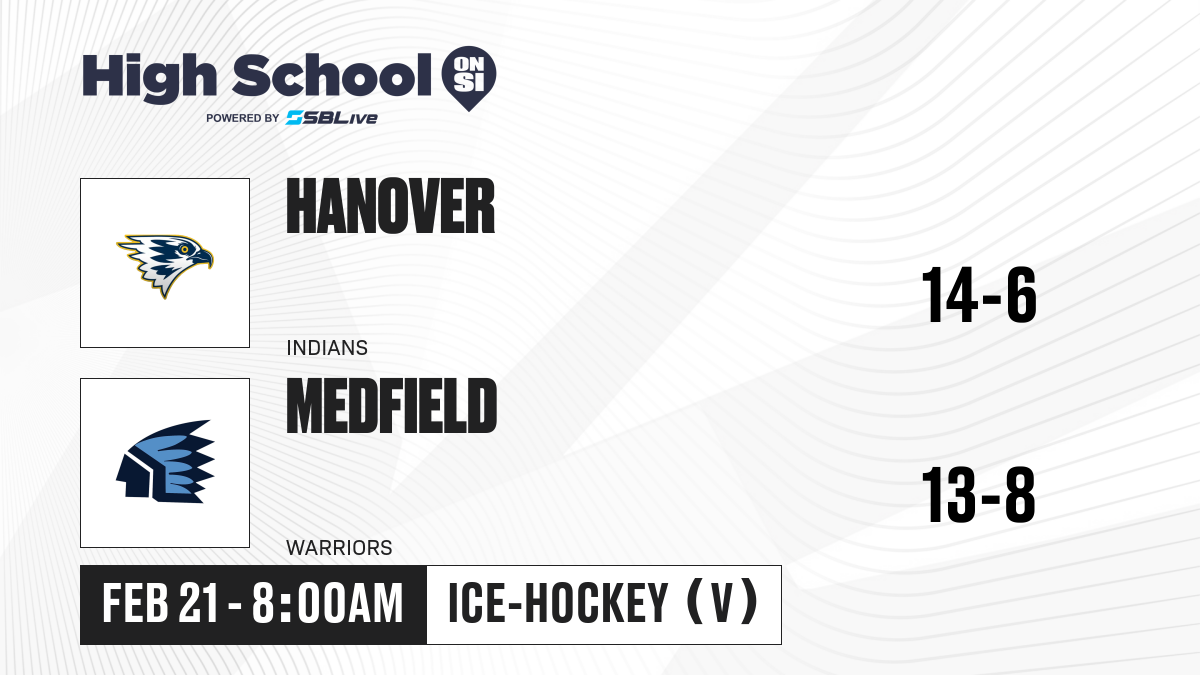 High School ON SI
POWERED BY SBLive

HANOVER
INDIANS
14-6

MEDFIELD
WARRIORS
13-8

FEB 21 - 8:00AM
ICE-HOCKEY (V)